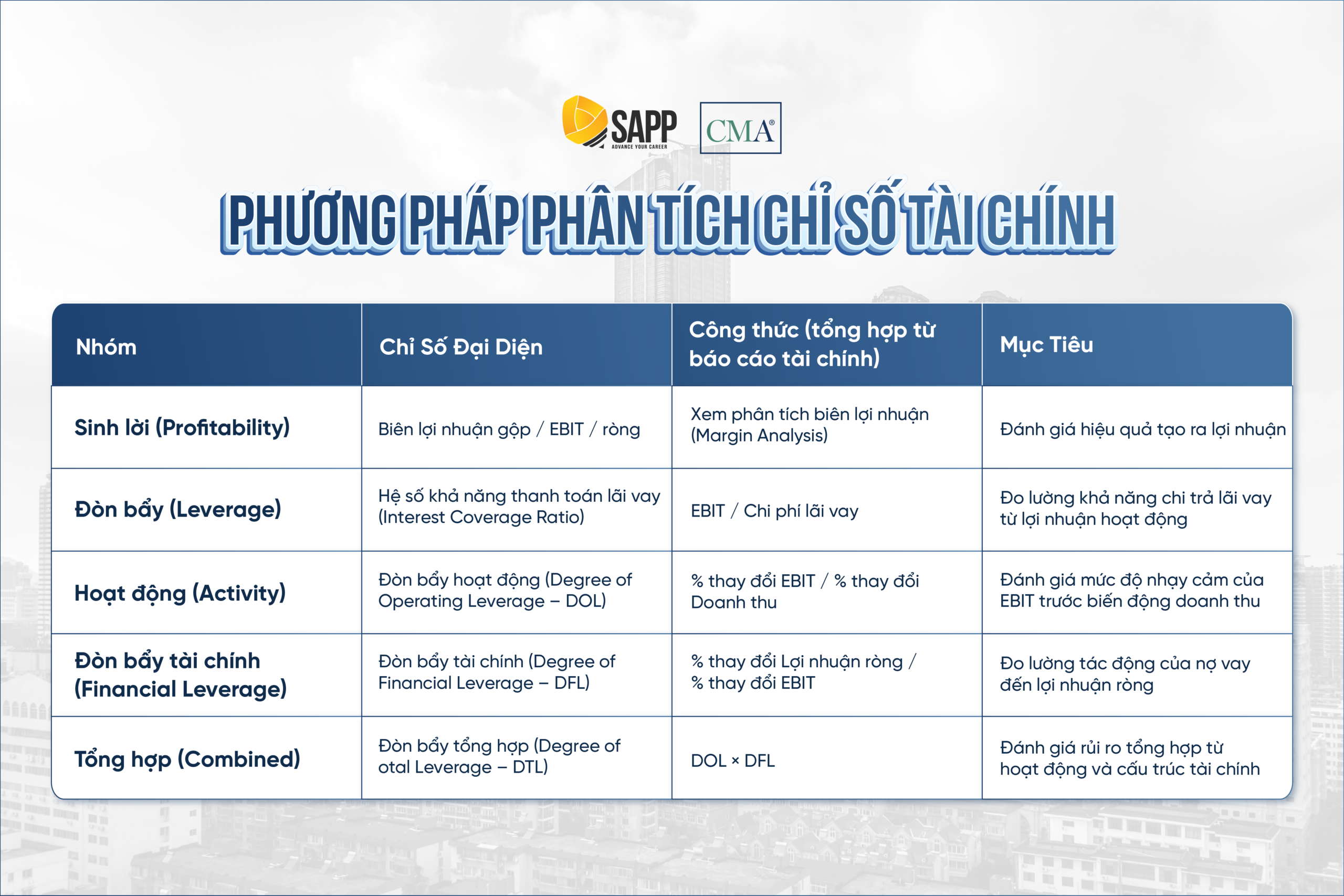 SAPP
ADVANCE YOUR CAREER
CMA®

PHƯƠNG PHÁP PHÂN TÍCH CHỈ SỐ TÀI CHÍNH

| Nhóm | Chỉ Số Đại Diện | Công thức (tổng hợp từ báo cáo tài chính) | Mục Tiêu |
|---|---|---|---|
| Sinh lời (Profitability) | Biên lợi nhuận gộp / EBIT / ròng | Xem phân tích biên lợi nhuận (Margin Analysis) | Đánh giá hiệu quả tạo ra lợi nhuận |
| Đòn bẩy (Leverage) | Hệ số khả năng thanh toán lãi vay (Interest Coverage Ratio) | EBIT / Chi phí lãi vay | Đo lường khả năng chi trả lãi vay từ lợi nhuận hoạt động |
| Hoạt động (Activity) | Đòn bẩy hoạt động (Degree of Operating Leverage – DOL) | % thay đổi EBIT / % thay đổi Doanh thu | Đánh giá mức độ nhạy cảm của EBIT trước biến động doanh thu |
| Đòn bẩy tài chính (Financial Leverage) | Đòn bẩy tài chính (Degree of Financial Leverage – DFL) | % thay đổi Lợi nhuận ròng / % thay đổi EBIT | Đo lường tác động của nợ vay đến lợi nhuận ròng |
| Tổng hợp (Combined) | Đòn bẩy tổng hợp (Degree of otal Leverage – DTL) | DOL × DFL | Đánh giá rủi ro tổng hợp từ hoạt động và cấu trúc tài chính |